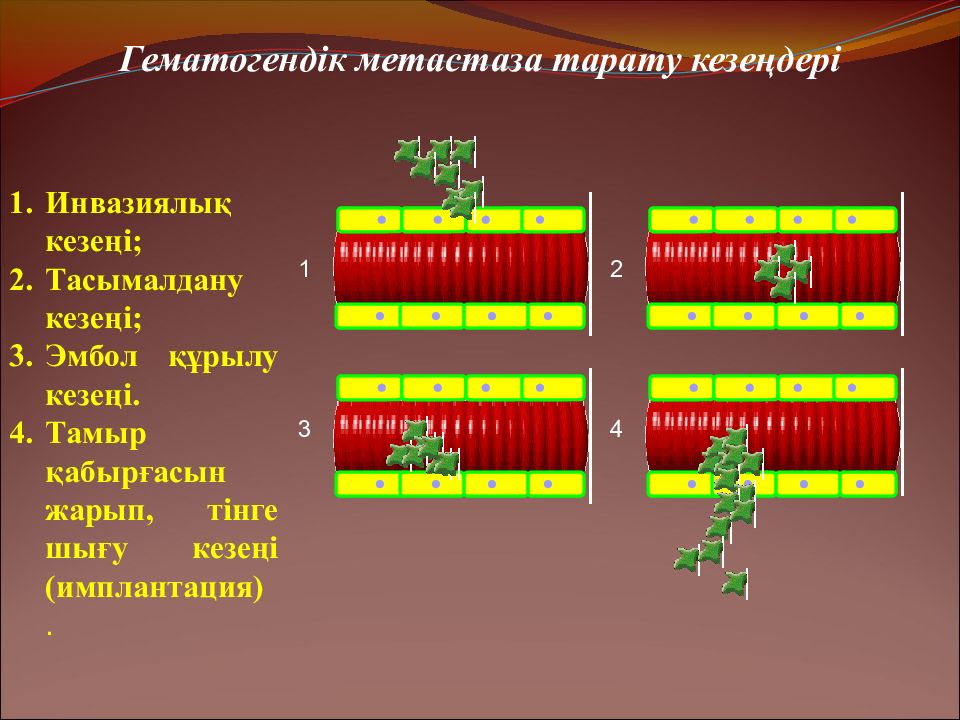 Гематогендік метастаза тарату кезеңдері

1. Инвазиялық кезеңі;
2. Тасымалдану кезеңі;
3. Эмбол құрылу кезеңі.
4. Тамыр қабырғасын жарып, тінге шығу кезеңі (имплантация).

1

2

3

4